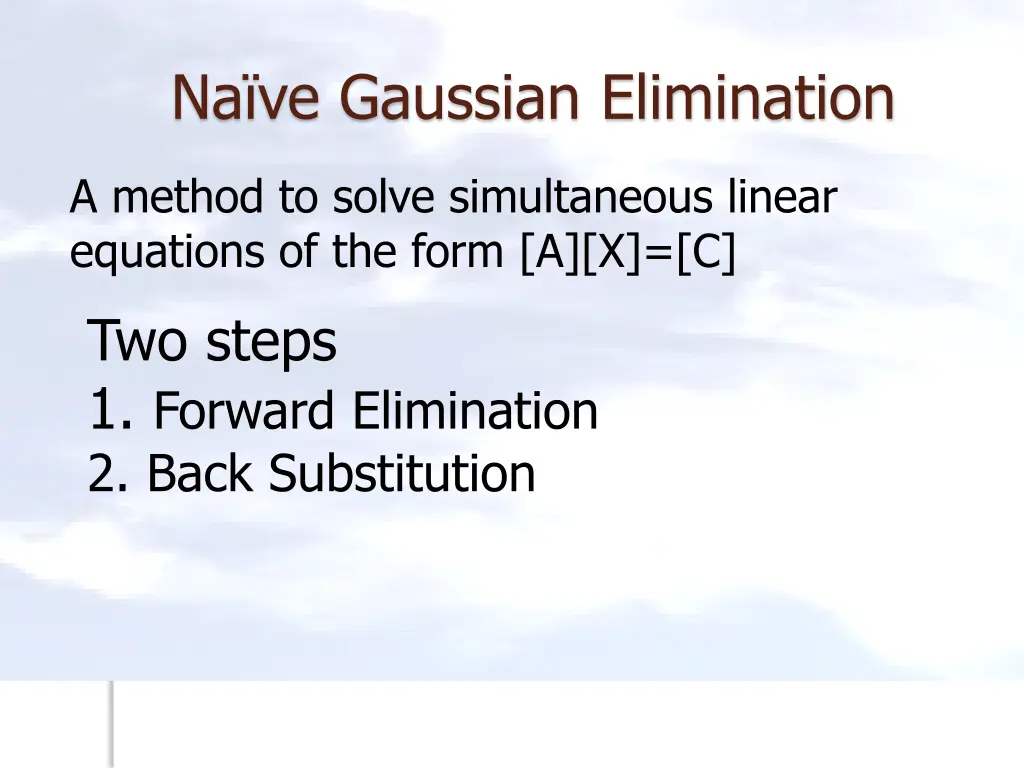 Naïve Gaussian Elimination

A method to solve simultaneous linear equations of the form [A][X]=[C]

Two steps
1. Forward Elimination
2. Back Substitution